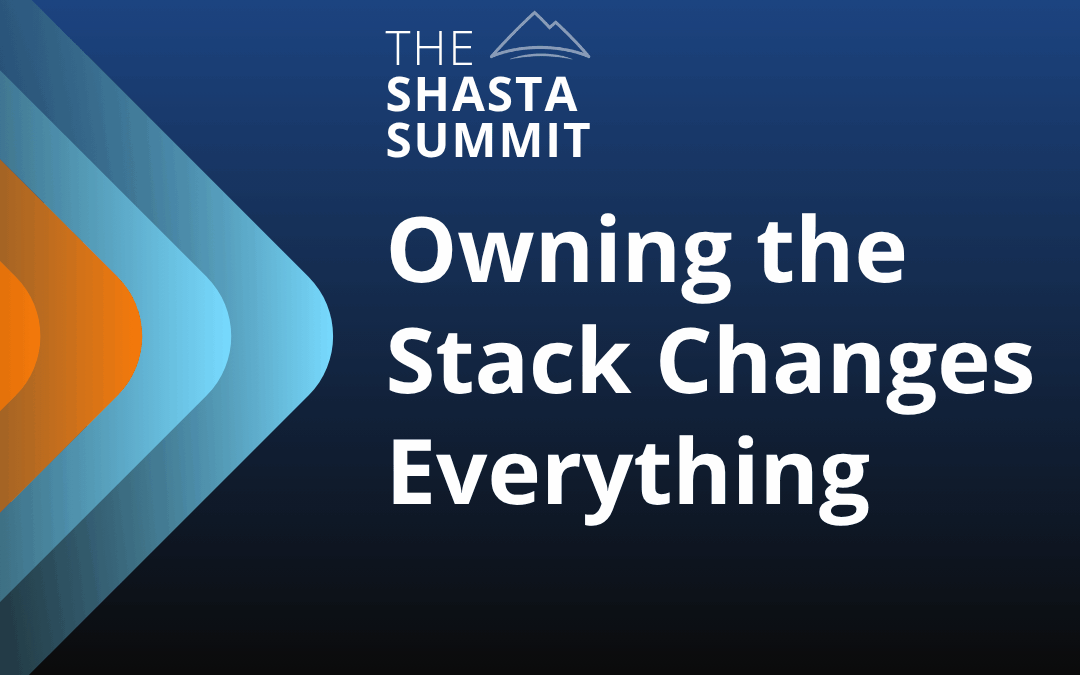 THE SHASTA SUMMIT

Owning the Stack Changes Everything